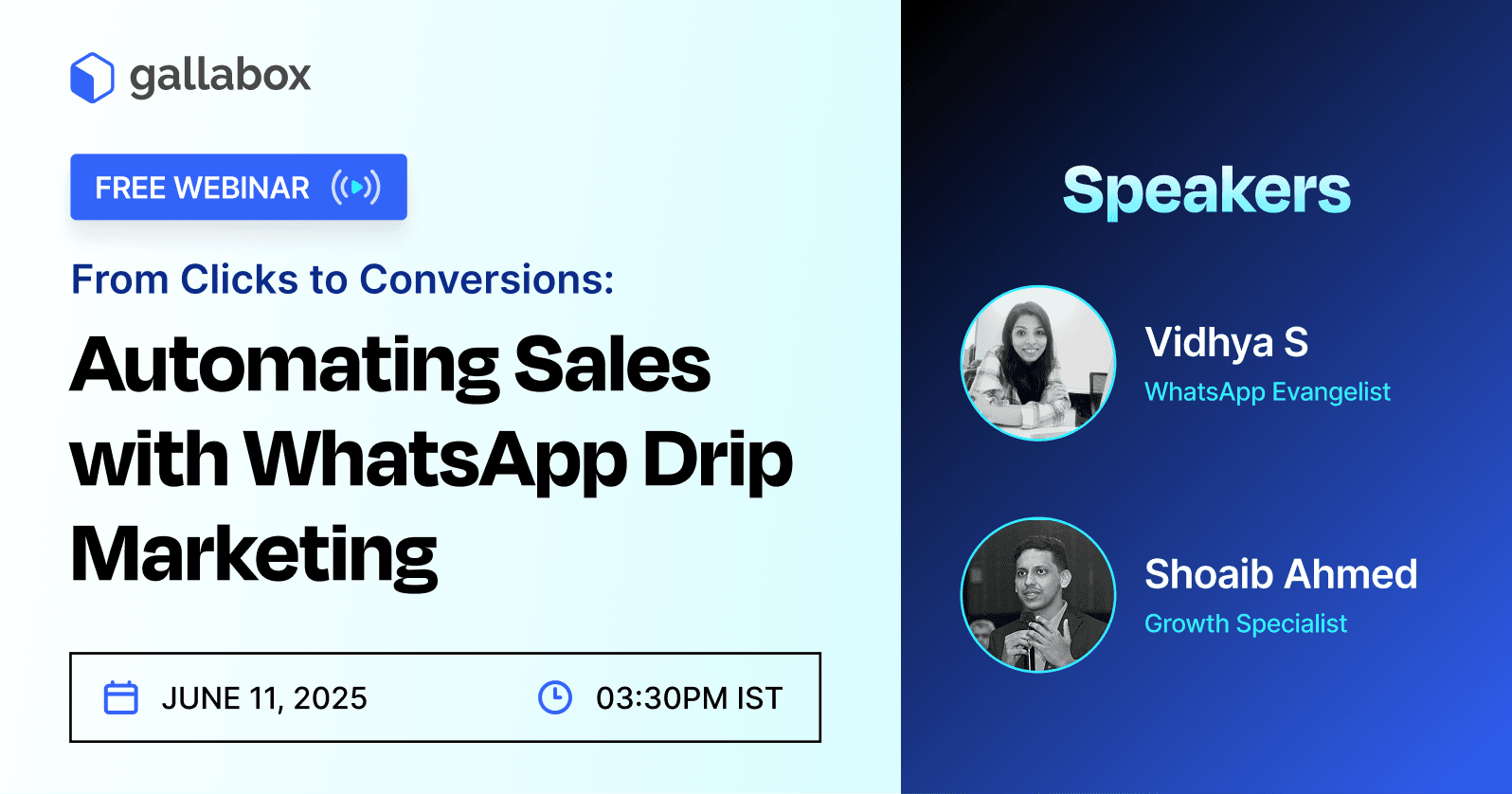 gallabox

FREE WEBINAR

From Clicks to Conversions:

Automating Sales with WhatsApp Drip Marketing

JUNE 11, 2025

03:30PM IST

Speakers

Vidhya S
WhatsApp Evangelist

Shoaib Ahmed
Growth Specialist